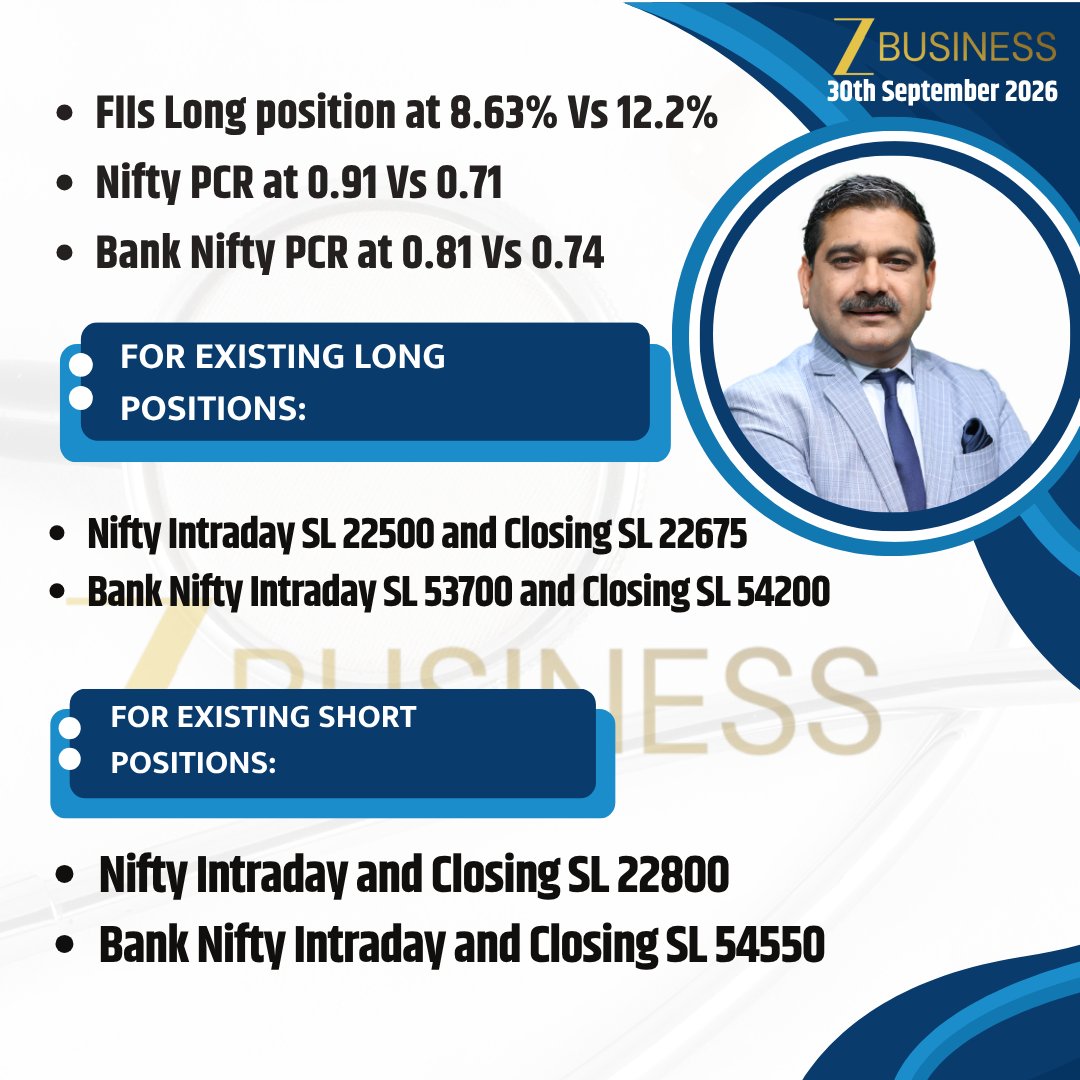 Z BUSINESS
30th September 2026

- FIIs Long position at 8.63% Vs 12.2%
- Nifty PCR at 0.91 Vs 0.71
- Bank Nifty PCR at 0.81 Vs 0.74

FOR EXISTING LONG POSITIONS:

- Nifty Intraday SL 22500 and Closing SL 22675
- Bank Nifty Intraday SL 53700 and Closing SL 54200

Z BUSINESS

FOR EXISTING SHORT POSITIONS:

- Nifty Intraday and Closing SL 22800
- Bank Nifty Intraday and Closing SL 54550